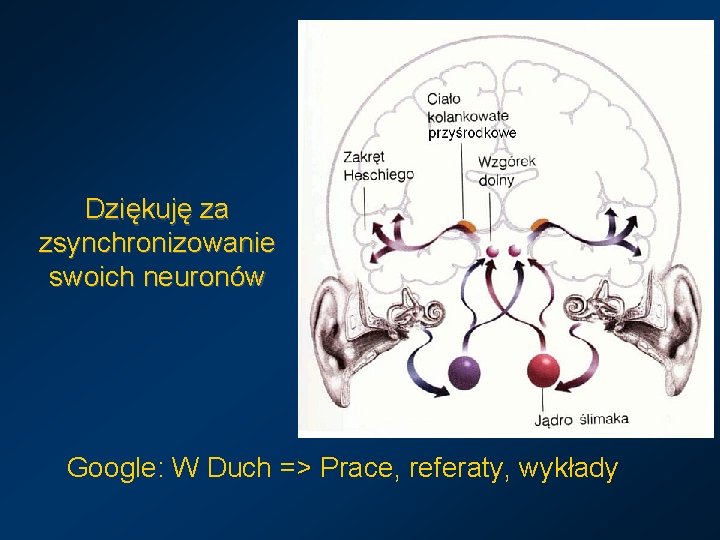 Dziękuję za zsynchronizowanie swoich neuronów

Ciało kolankowate przyśrodkowe

Zakręt Heschiego

Wzgórek dolny

Jądro ślimaka

Google: W Duch => Prace, referaty, wykłady